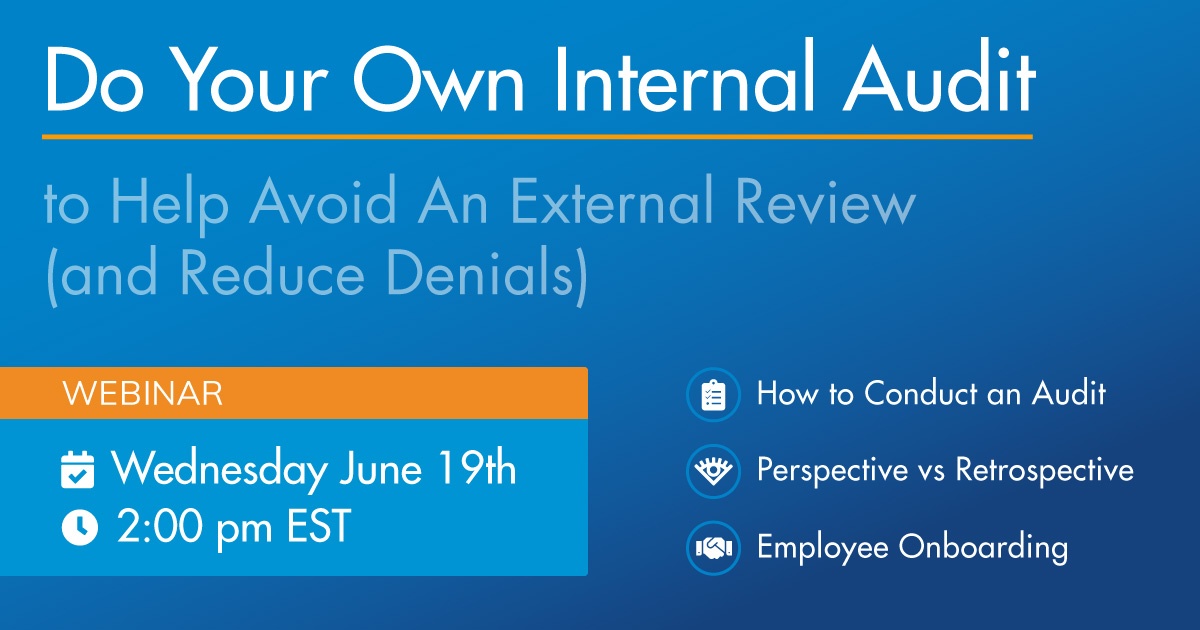 Do Your Own Internal Audit

to Help Avoid An External Review (and Reduce Denials)

WEBINAR

Wednesday June 19th
2:00 pm EST

How to Conduct an Audit

Perspective vs Retrospective

Employee Onboarding